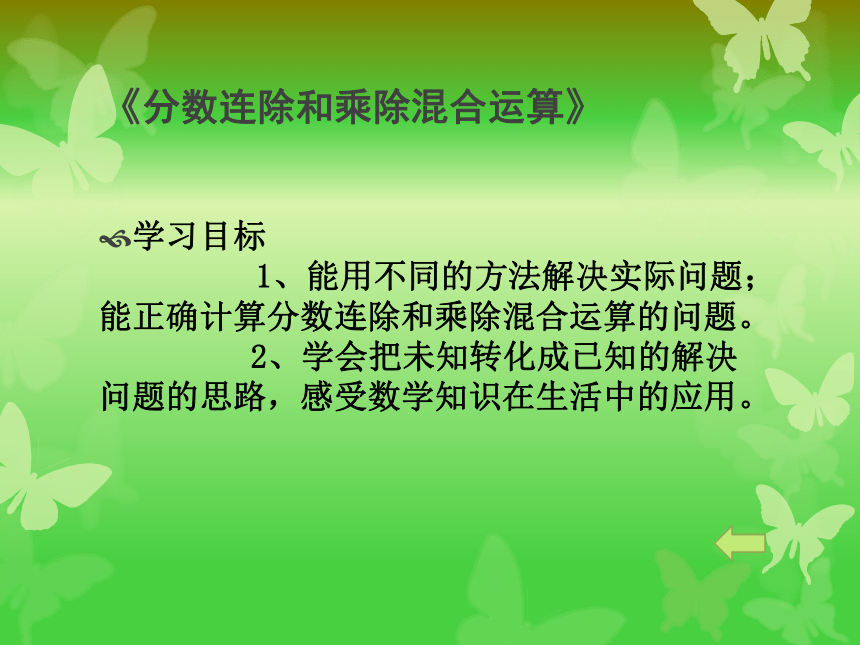 《分数连除和乘除混合运算》

学习目标

1、能用不同的方法解决实际问题；能正确计算分数连除和乘除混合运算的问题。

2、学会把未知转化成已知的解决问题的思路，感受数学知识在生活中的应用。